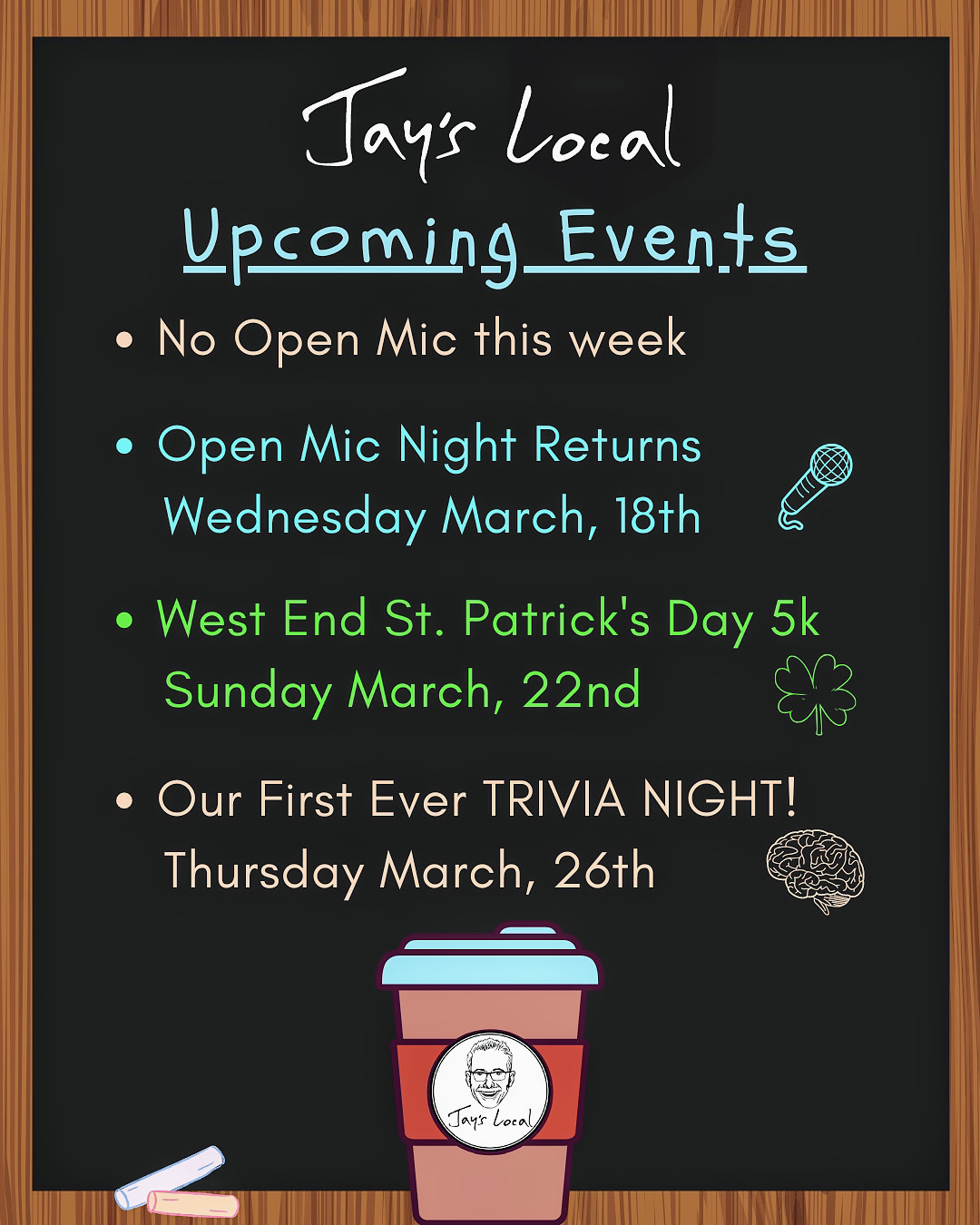 Jay's Local

Upcoming Events

• No Open Mic this week

• Open Mic Night Returns
Wednesday March, 18th

• West End St. Patrick's Day 5k
Sunday March, 22nd

• Our First Ever TRIVIA NIGHT!
Thursday March, 26th

Jay's Local